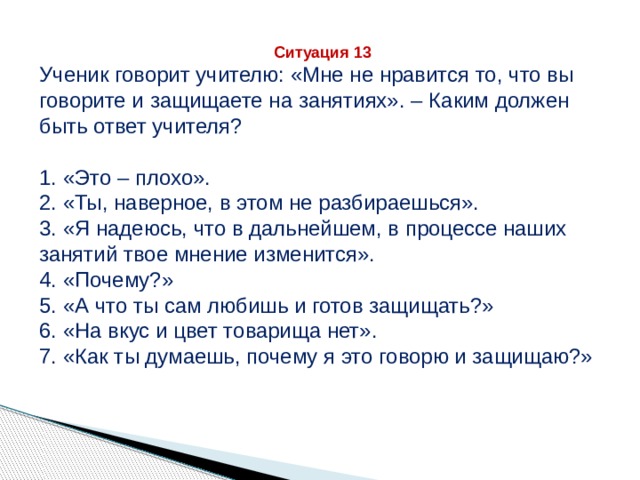 Ситуация 13

Ученик говорит учителю: «Мне не нравится то, что вы говорите и защищаете на занятиях». – Каким должен быть ответ учителя?

1. «Это – плохо».
2. «Ты, наверное, в этом не разбираешься».
3. «Я надеюсь, что в дальнейшем, в процессе наших занятий твое мнение изменится».
4. «Почему?»
5. «А что ты сам любишь и готов защищать?»
6. «На вкус и цвет товарища нет».
7. «Как ты думаешь, почему я это говорю и защищаю?»